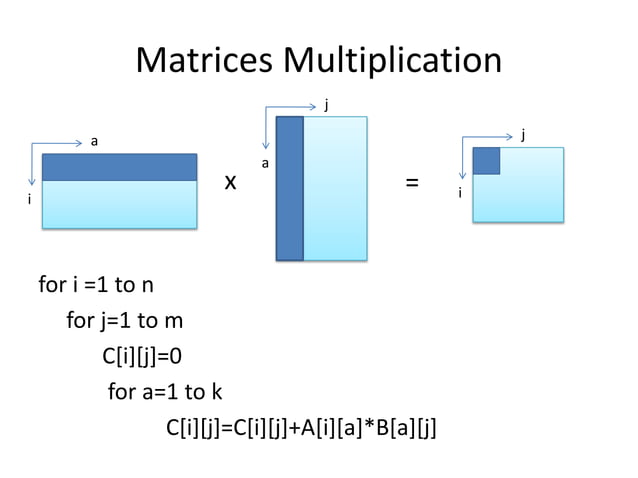 Matrices Multiplication

a
i
x
j
a
=
j
i

for i =1 to n
for j=1 to m
C[i][j]=0
for a=1 to k
C[i][j]=C[i][j]+A[i][a]*B[a][j]